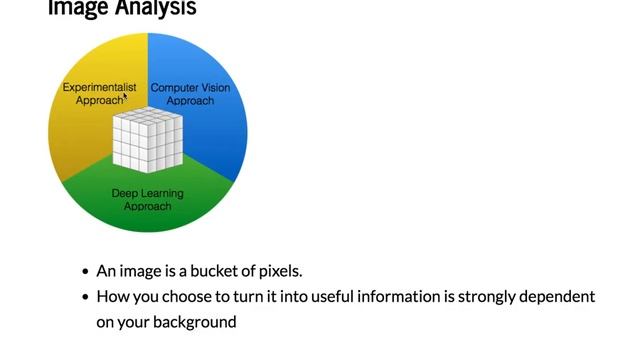 Image Analysis

Experimentalist Approach

Computer Vision Approach

Deep Learning Approach

- An image is a bucket of pixels.
- How you choose to turn it into useful information is strongly dependent on your background